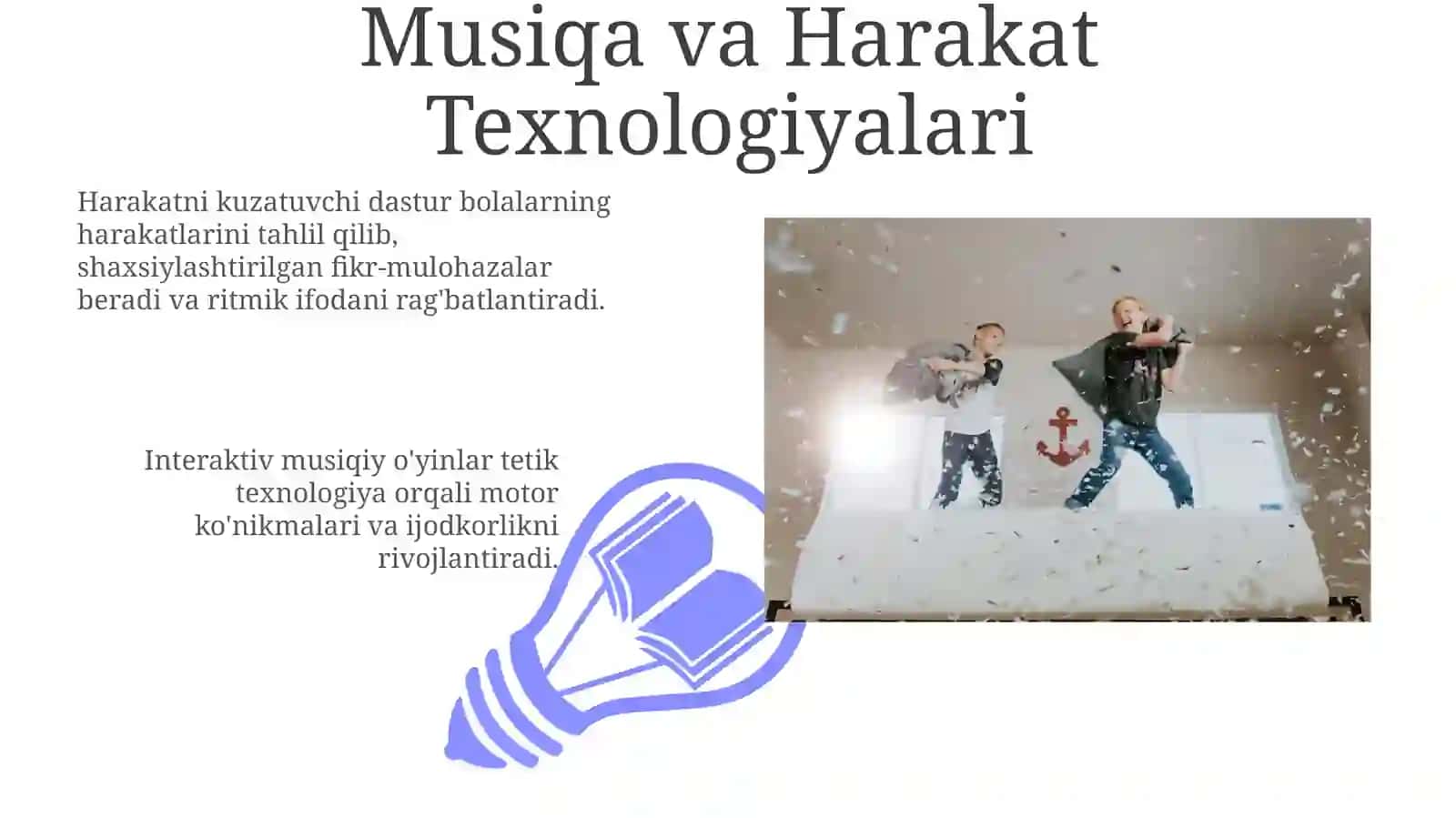 Musiqa va Harakat Texnologiyalari

Harakatni kuzatuvchi dastur bolalarning harakatlarini tahlil qilib, shaxsiylashtirilgan fikr-mulohazalar beradi va ritmik ifodani rag'batlantiradi.

Interaktiv musiqiy o'yinlar tetik texnologiya orqali motor ko'nikmalari va ijodkorlikni rivojlantiradi.